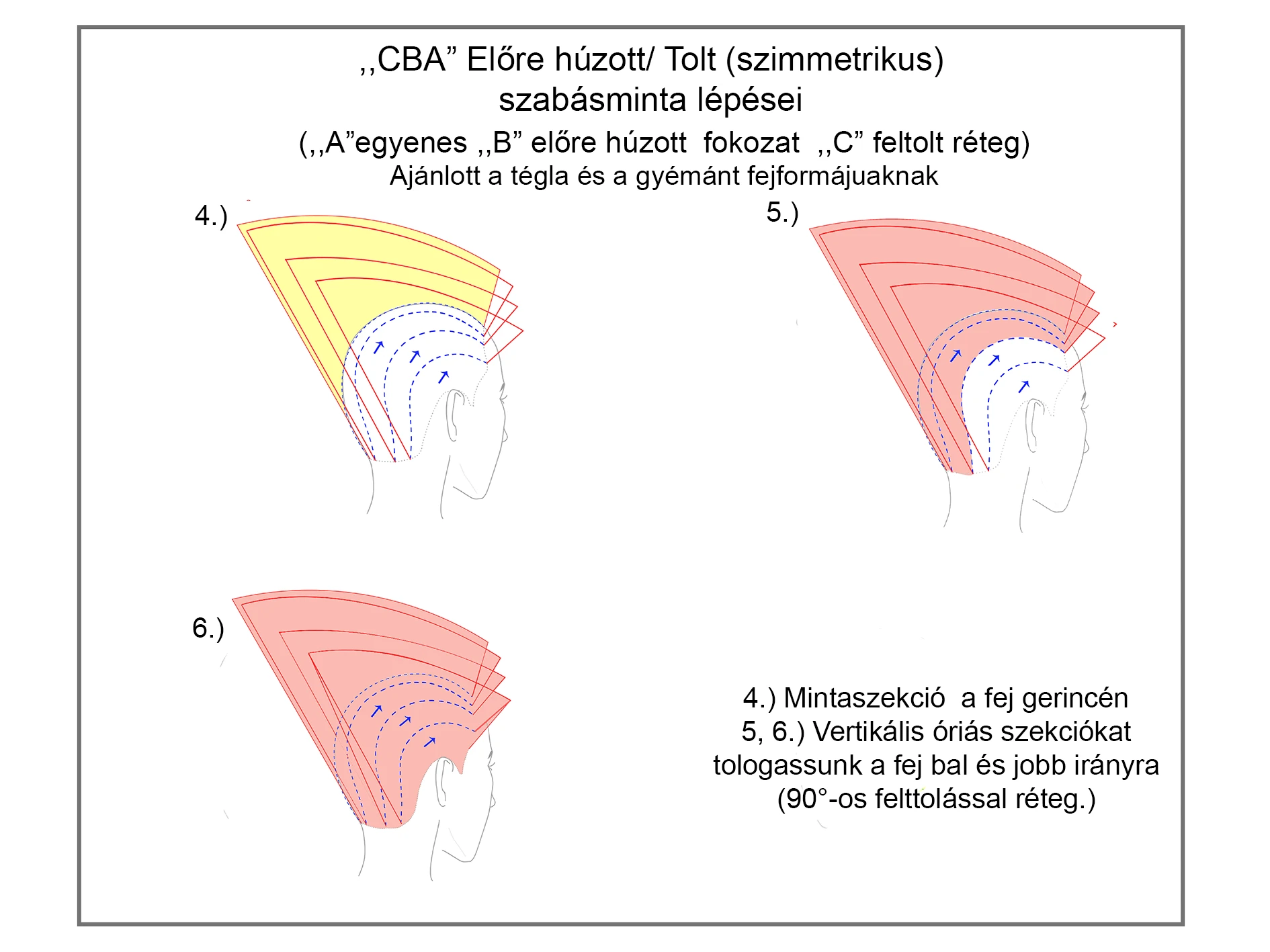 ,,CBA” Előre húzott/ Tolt (szimmetrikus) szabásminta lépései

(,,A”egyenes ,,B” előre húzott fokozat ,,C” feltolt réteg)
Ajánlott a tégla és a gyémánt fejformájuaknak

4.)

5.)

6.)

4.) Mintaszekció a fej gerincén
5, 6.) Vertikális óriás szekciókat tologassunk a fej bal és jobb irányra (90°-os felttolással réteg.)